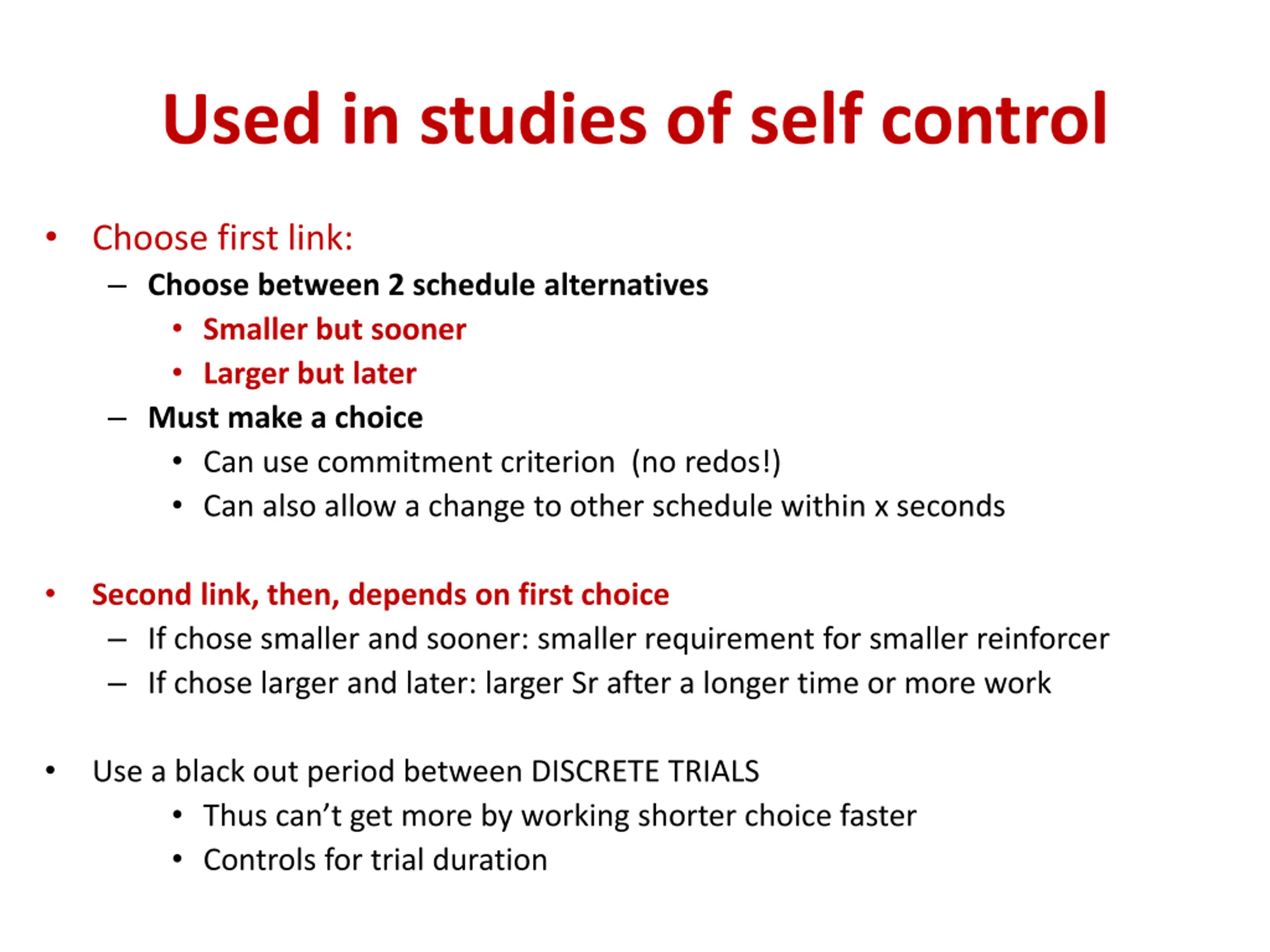 Used in studies of self control

• Choose first link:
  – Choose between 2 schedule alternatives
    • Smaller but sooner
    • Larger but later
  – Must make a choice
    • Can use commitment criterion (no redos!)
    • Can also allow a change to other schedule within x seconds

• Second link, then, depends on first choice
  – If chose smaller and sooner: smaller requirement for smaller reinforcer
  – If chose larger and later: larger Sr after a longer time or more work

• Use a black out period between DISCRETE TRIALS
    • Thus can't get more by working shorter choice faster
    • Controls for trial duration